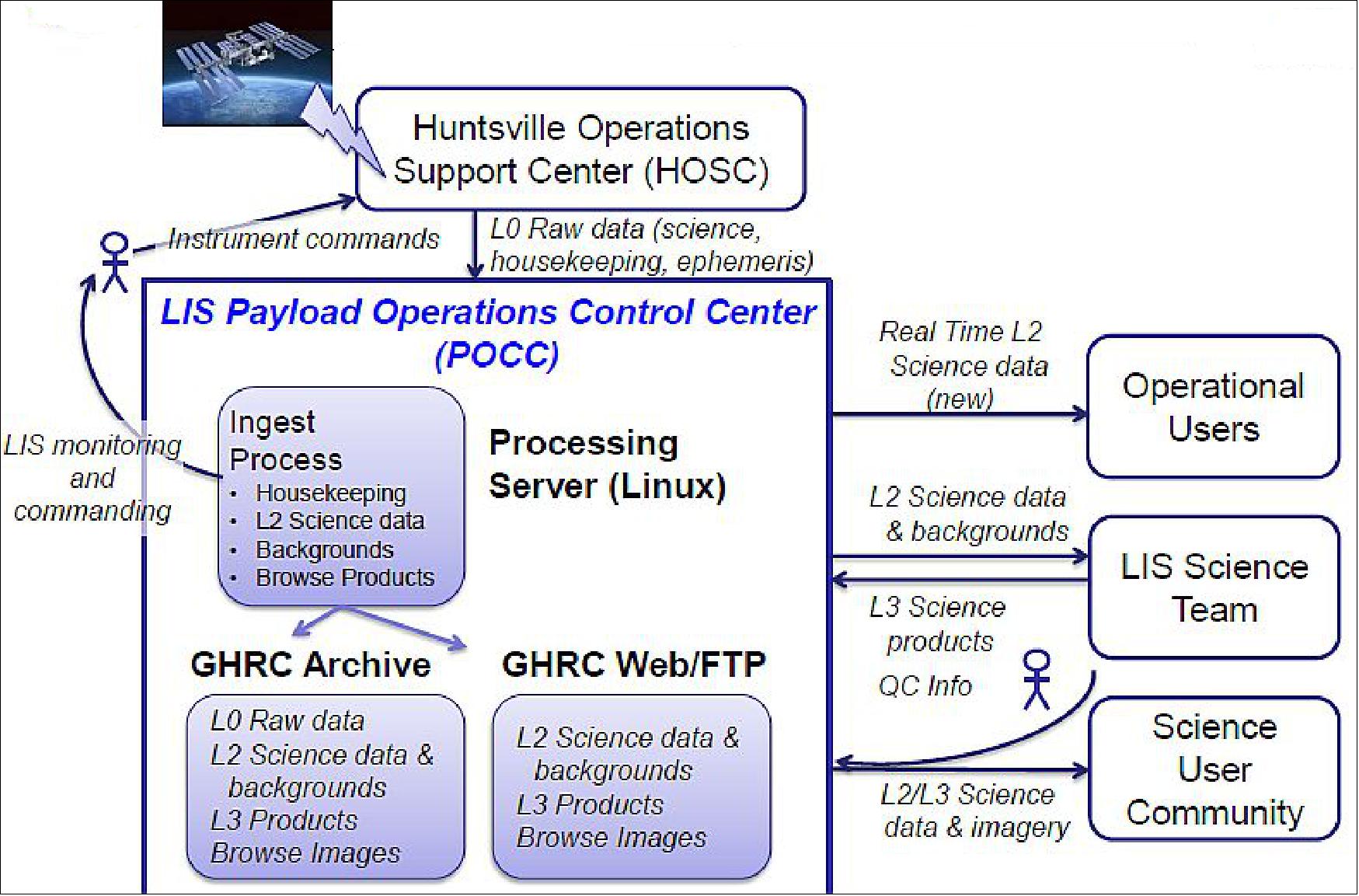 Huntsville Operations Support Center (HOSC)

Instrument commands

L0 Raw data (science, housekeeping, ephemeris)

LIS Payload Operations Control Center (POCC)

LIS monitoring and commanding

Ingest Process
• Housekeeping
• L2 Science data
• Backgrounds
• Browse Products

Processing Server (Linux)

GHRC Archive

L0 Raw data
L2 Science data & backgrounds
L3 Products
Browse Images

GHRC Web/FTP

L2 Science data & backgrounds
L3 Products
Browse Images

Real Time L2 Science data (new)

Operational Users

L2 Science data & backgrounds

LIS Science Team

L3 Science products

QC Info

Science User Community

L2/L3 Science data & imagery